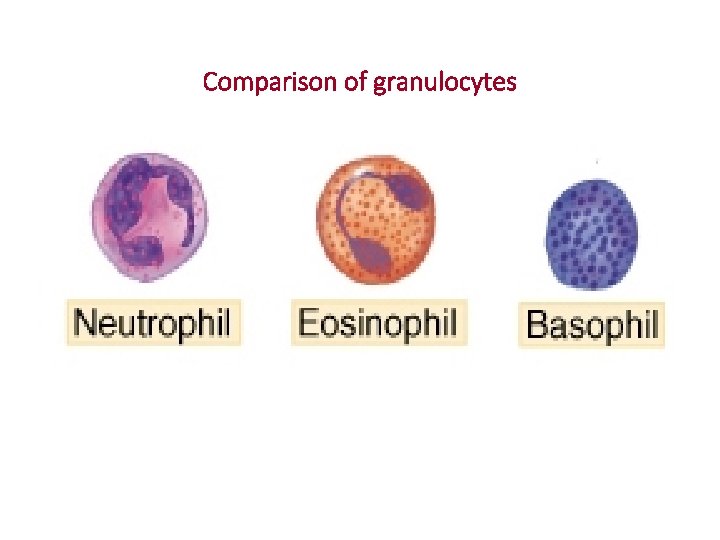 Comparison of granulocytes

Neutrophil

Eosinophil

Basophil